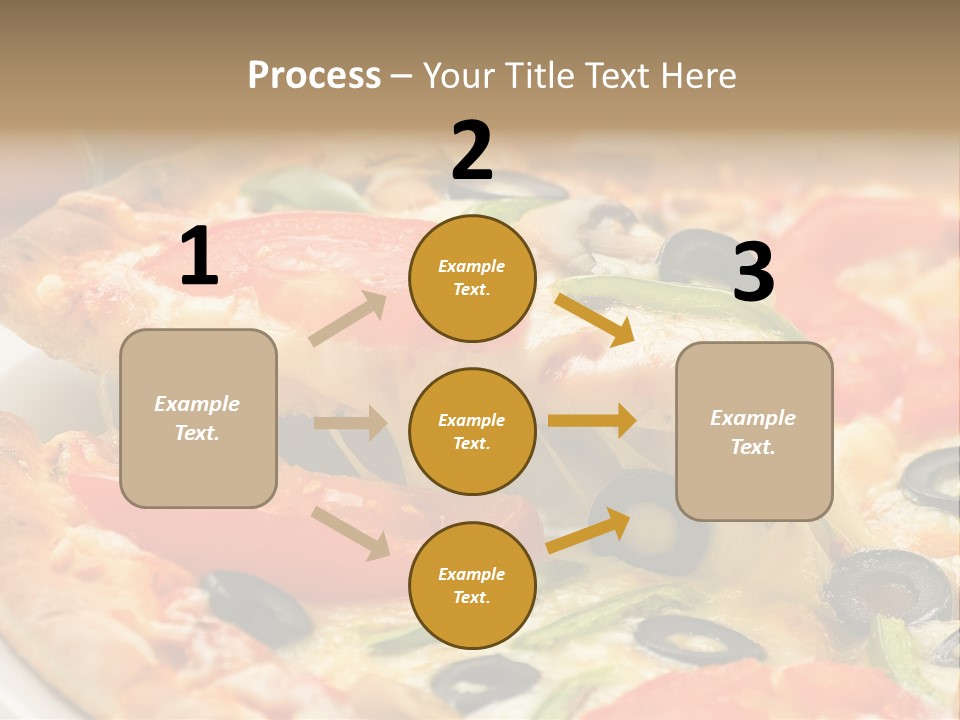 Process – Your Title Text Here

1

Example Text.

2

Example Text.

Example Text.

Example Text.

3

Example Text.